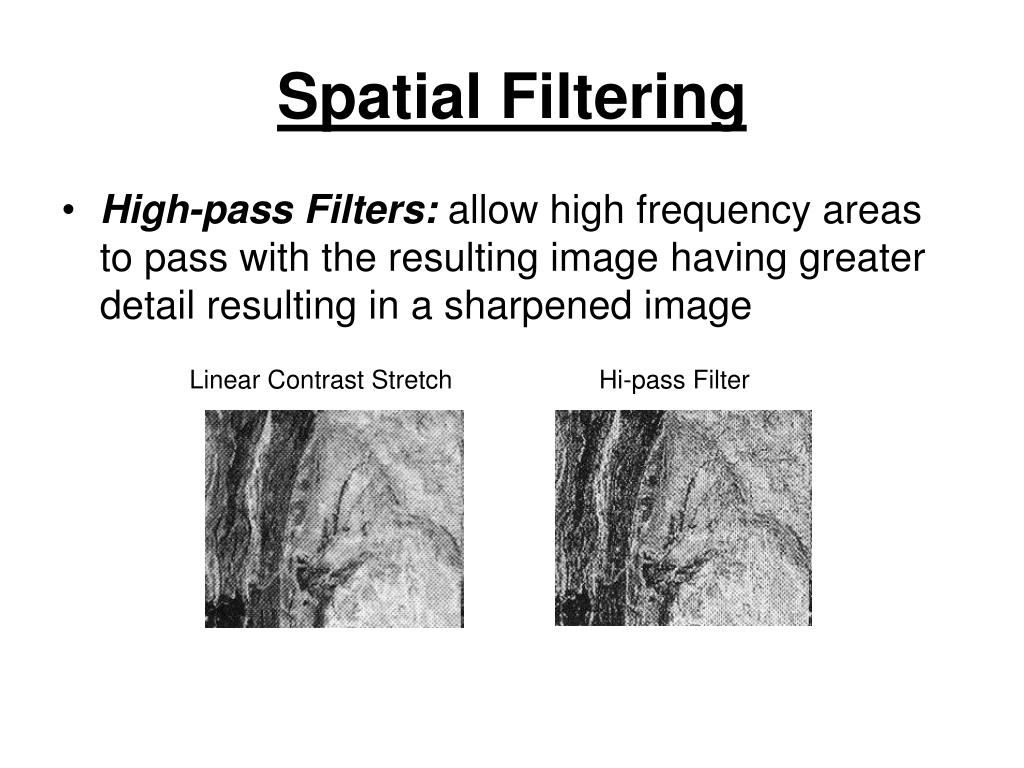 Spatial Filtering

• High-pass Filters: allow high frequency areas to pass with the resulting image having greater detail resulting in a sharpened image

Linear Contrast Stretch

Hi-pass Filter